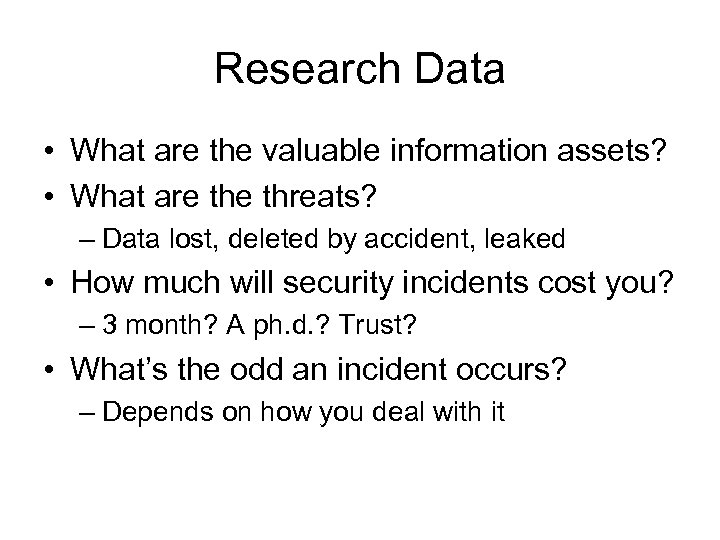 Research Data

• What are the valuable information assets?
• What are the threats?
– Data lost, deleted by accident, leaked
• How much will security incidents cost you?
– 3 month? A ph.d.? Trust?
• What's the odd an incident occurs?
– Depends on how you deal with it